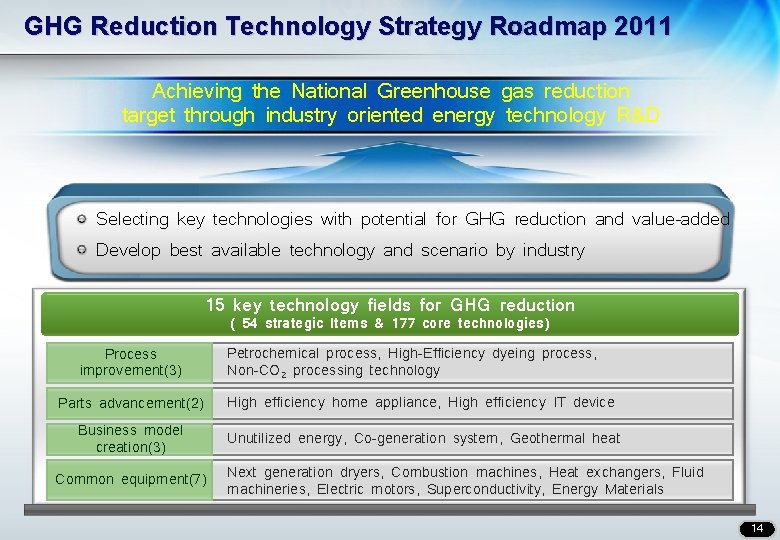 GHG Reduction Technology Strategy Roadmap 2011

Achieving the National Greenhouse gas reduction target through industry oriented energy technology R&D

Selecting key technologies with potential for GHG reduction and value-added

Develop best available technology and scenario by industry

15 key technology fields for GHG reduction
( 54 strategic Items & 177 core technologies)

| Process improvement(3) | Petrochemical process, High-Efficiency dyeing process, Non-$CO_2$ processing technology |
|---|---|
| Parts advancement(2) | High efficiency home appliance, High efficiency IT device |
| Business model creation(3) | Unutilized energy, Co-generation system, Geothermal heat |
| Common equipment(7) | Next generation dryers, Combustion machines, Heat exchangers, Fluid machineries, Electric motors, Superconductivity, Energy Materials |

14